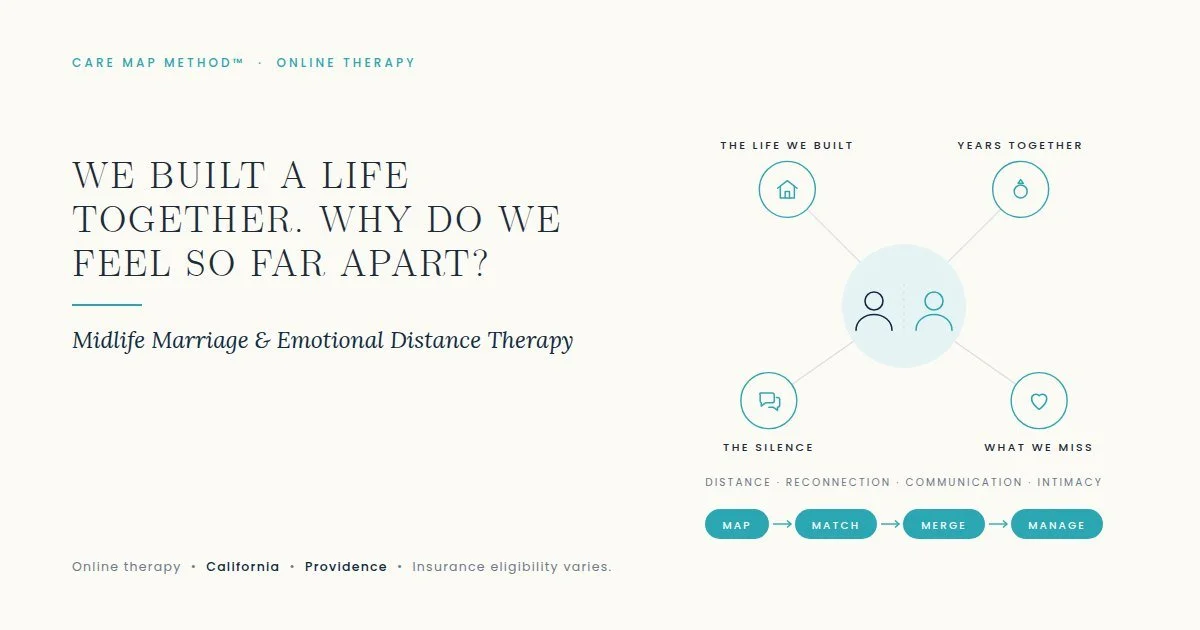 CARE MAP METHOD™ · ONLINE THERAPY

WE BUILT A LIFE TOGETHER. WHY DO WE FEEL SO FAR APART?

Midlife Marriage & Emotional Distance Therapy

THE LIFE WE BUILT

YEARS TOGETHER

THE SILENCE

WHAT WE MISS

DISTANCE · RECONNECTION · COMMUNICATION · INTIMACY

MAP → MATCH → MERGE → MANAGE

Online therapy • California • Providence • Insurance eligibility varies.